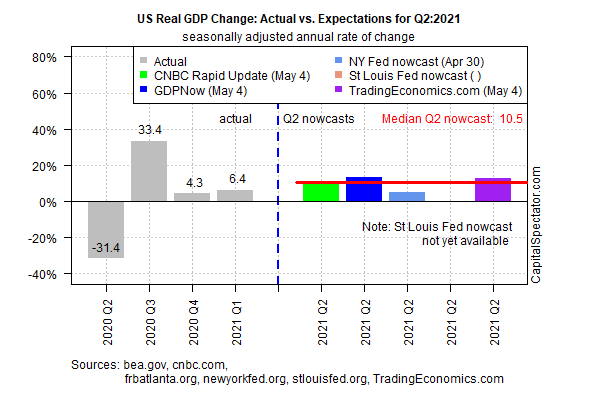 US Real GDP Change: Actual vs. Expectations for Q2:2021
seasonally adjusted annual rate of change

Actual
CNBC Rapid Update (May 4)
GDPNow (May 4)
NY Fed nowcast (Apr 30)
St Louis Fed nowcast ( )
TradingEconomics.com (May 4)

80%
60%
40%
20%
0%
-20%
-40%

actual
Q2 nowcasts
Median Q2 nowcast: 10.5

33.4
4.3
6.4
-31.4

Note: St Louis Fed nowcast not yet available

CapitalSpectator.com

2020 Q2
2020 Q3
2020 Q4
2021 Q1
2021 Q2
2021 Q2
2021 Q2
2021 Q2
2021 Q2

Sources: bea.gov, cnbc.com, frbatlanta.org, newyorkfed.org, stlouisfed.org, TradingEconomics.com